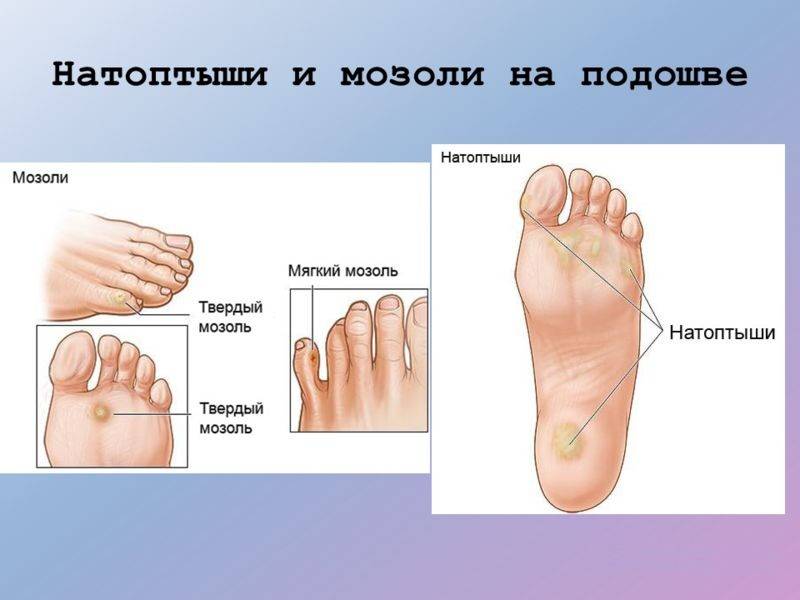 Натоптыши и мозоли на подошве

Мозоли

Твердый мозоль

Твердый мозоль

Мягкий мозоль

Натоптыши

Натоптыши